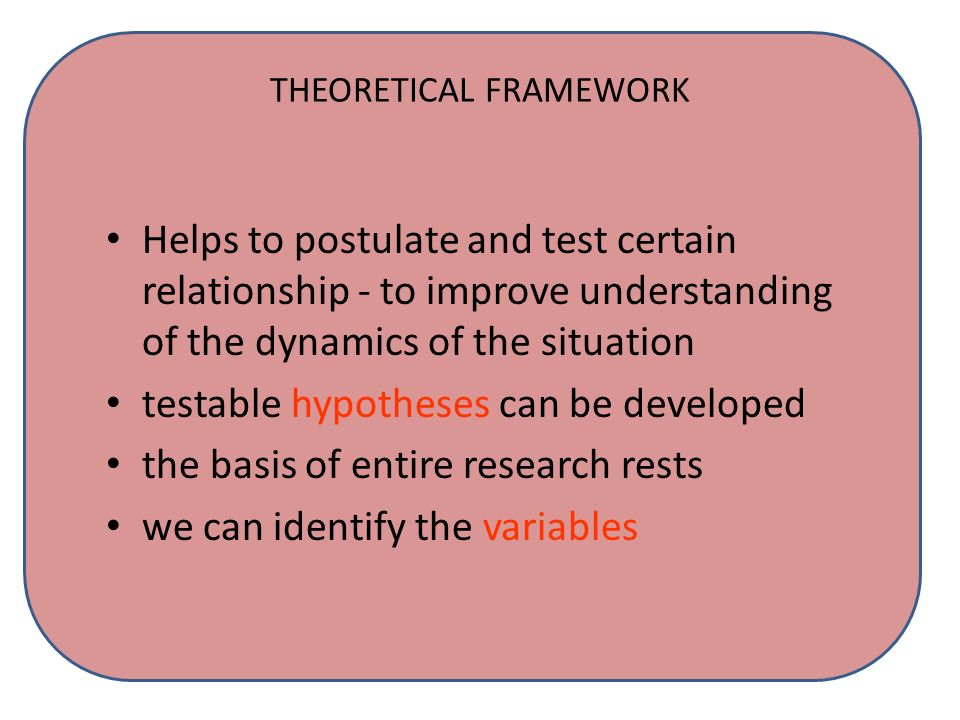 THEORETICAL FRAMEWORK

• Helps to postulate and test certain relationship - to improve understanding of the dynamics of the situation
• testable hypotheses can be developed
• the basis of entire research rests
• we can identify the variables